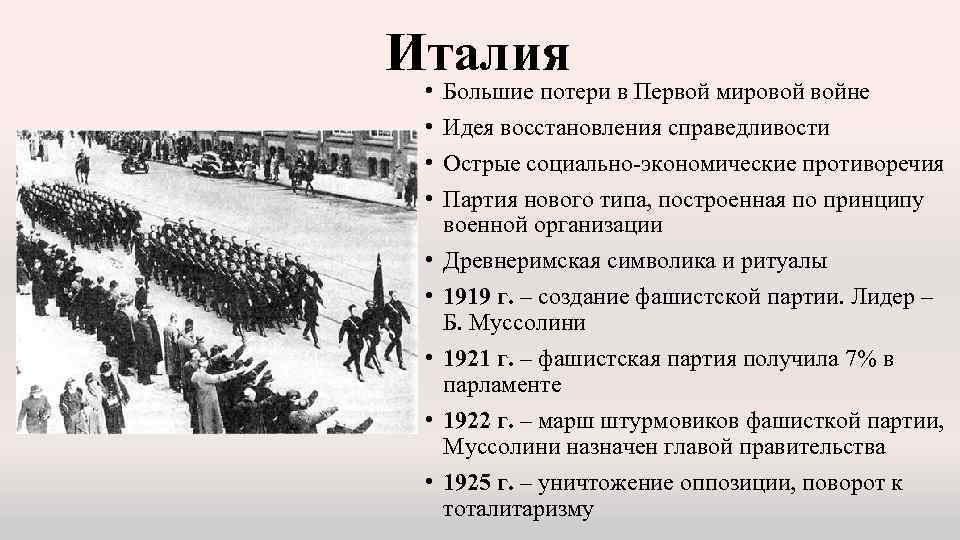 Италия

• Большие потери в Первой мировой войне
• Идея восстановления справедливости
• Острые социально-экономические противоречия
• Партия нового типа, построенная по принципу военной организации
• Древнеримская символика и ритуалы
• 1919 г. – создание фашистской партии. Лидер – Б. Муссолини
• 1921 г. – фашистская партия получила 7% в парламенте
• 1922 г. – марш штурмовиков фашисткой партии, Муссолини назначен главой правительства
• 1925 г. – уничтожение оппозиции, поворот к тоталитаризму